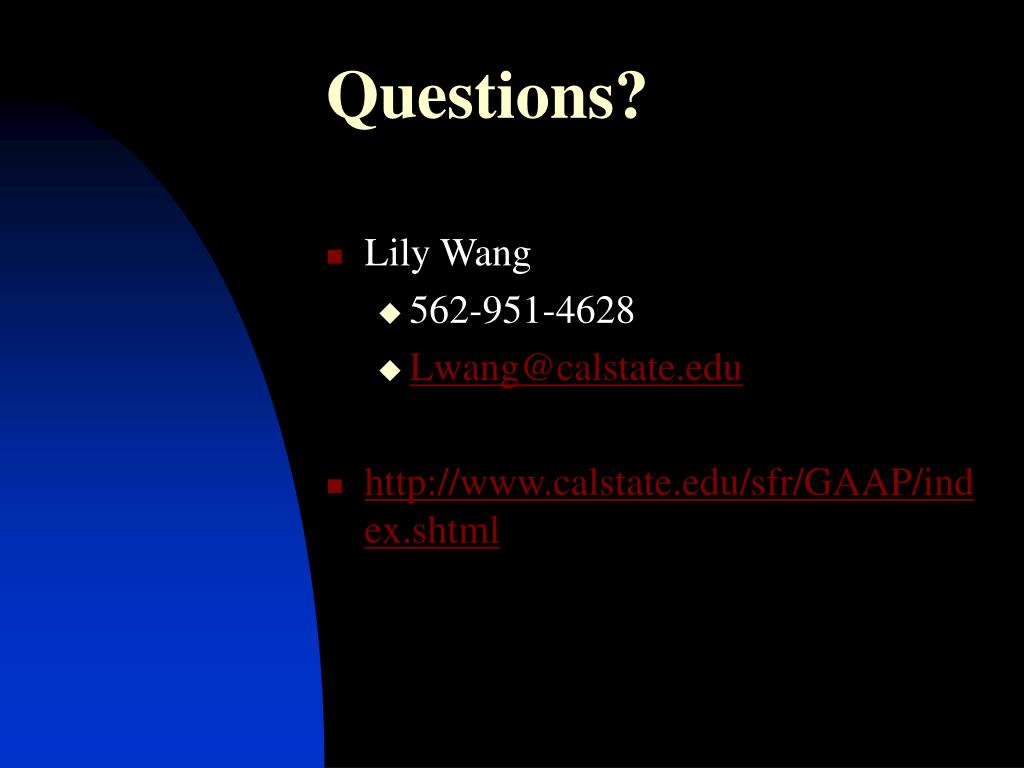 Questions?

- Lily Wang
  - 562-951-4628
  - Lwang@calstate.edu

- http://www.calstate.edu/sfr/GAAP/index.shtml